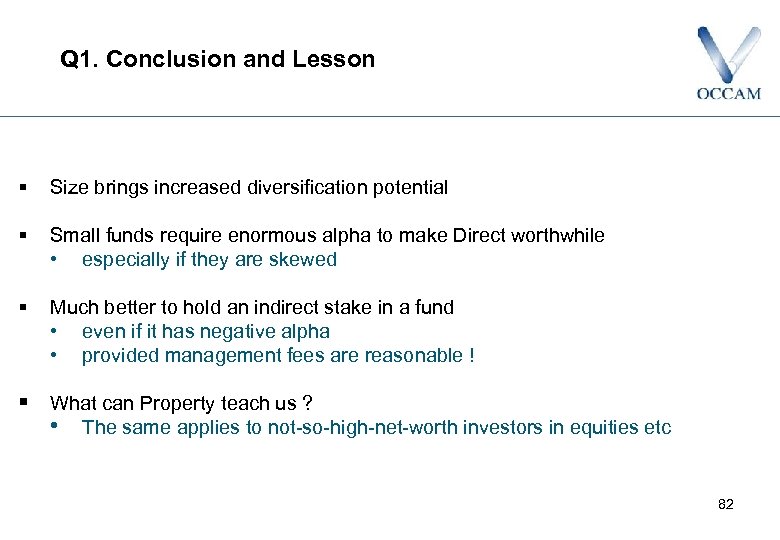 Q1. Conclusion and Lesson

OCCAM

▪ Size brings increased diversification potential

▪ Small funds require enormous alpha to make Direct worthwhile
• especially if they are skewed

▪ Much better to hold an indirect stake in a fund
• even if it has negative alpha
• provided management fees are reasonable !

▪ What can Property teach us ?
• The same applies to not-so-high-net-worth investors in equities etc

82